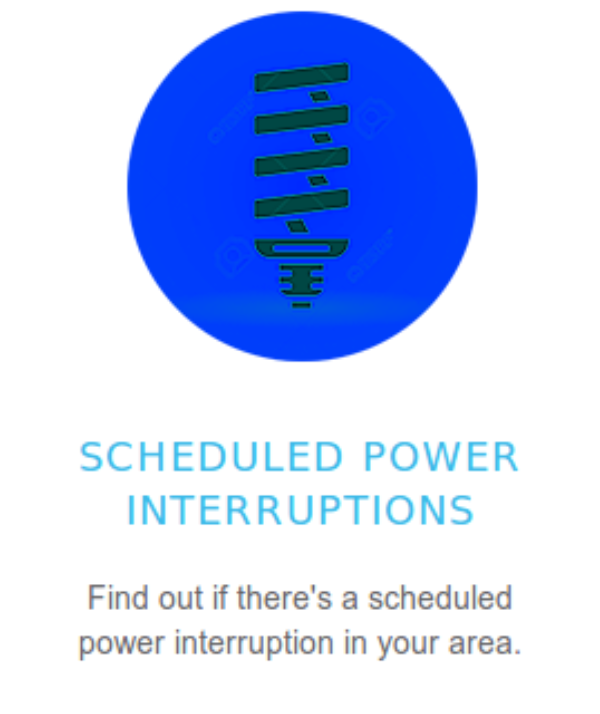 SCHEDULED POWER INTERRUPTIONS

Find out if there's a scheduled power interruption in your area.